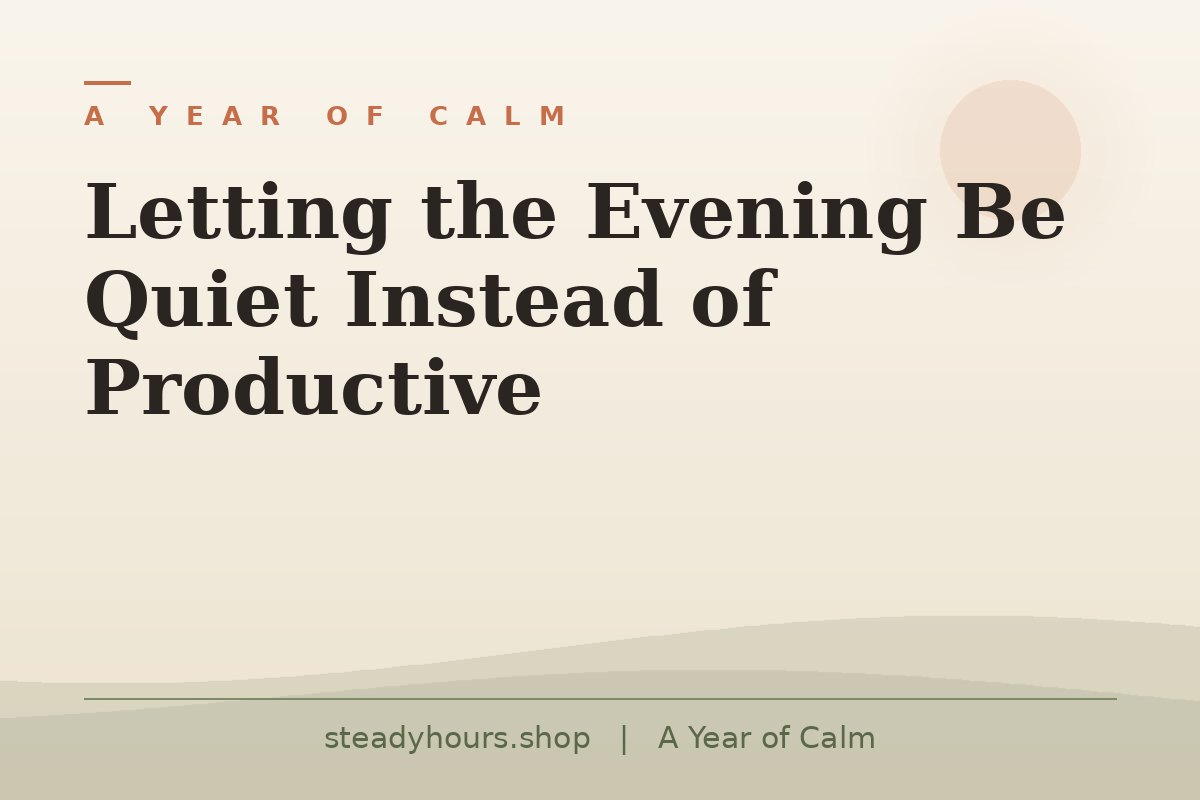 A YEAR OF CALM

Letting the Evening Be Quiet Instead of Productive

steadyhours.shop | A Year of Calm